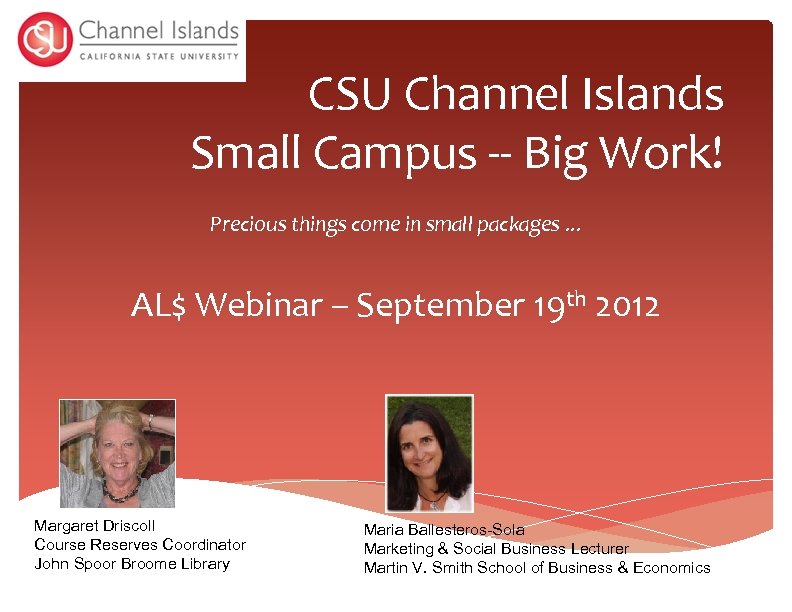 CSU Channel Islands
CALIFORNIA STATE UNIVERSITY

CSU Channel Islands
Small Campus -- Big Work!

Precious things come in small packages ...

AL$ Webinar – September 19$^{th}$ 2012

Margaret Driscoll
Course Reserves Coordinator
John Spoor Broome Library

Maria Ballesteros-Sola
Marketing & Social Business Lecturer
Martin V. Smith School of Business & Economics